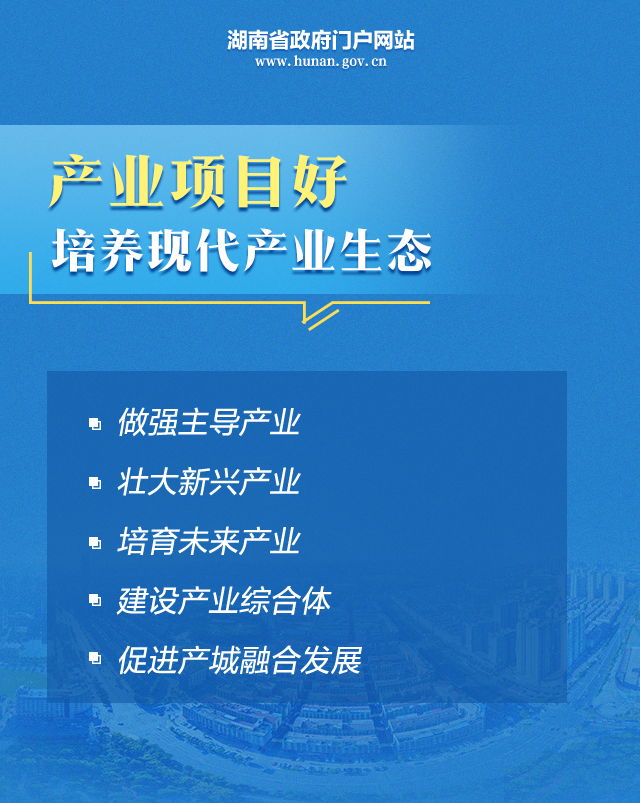 湖南省政府门户网站
www.hunan.gov.cn

产业项目好
培养现代产业生态

做强主导产业

壮大新兴产业

培育未来产业

建设产业综合体

促进产城融合发展